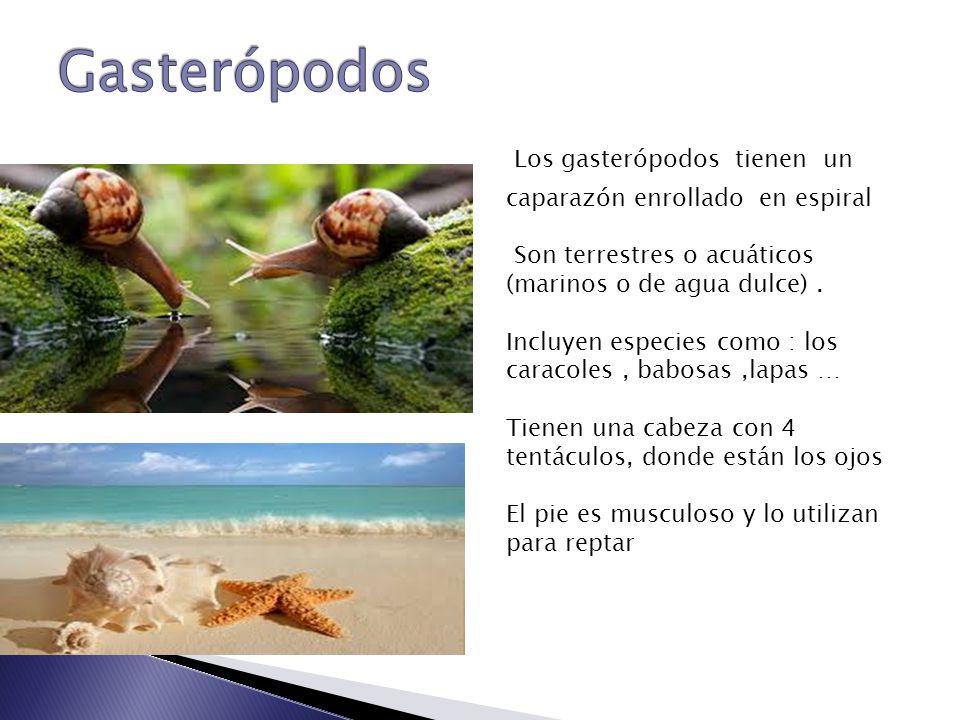 Gasterópodos

Los gasterópodos tienen un caparazón enrollado en espiral

Son terrestres o acuáticos (marinos o de agua dulce) .

Incluyen especies como : los caracoles , babosas ,lapas …

Tienen una cabeza con 4 tentáculos, donde están los ojos

El pie es musculoso y lo utilizan para reptar